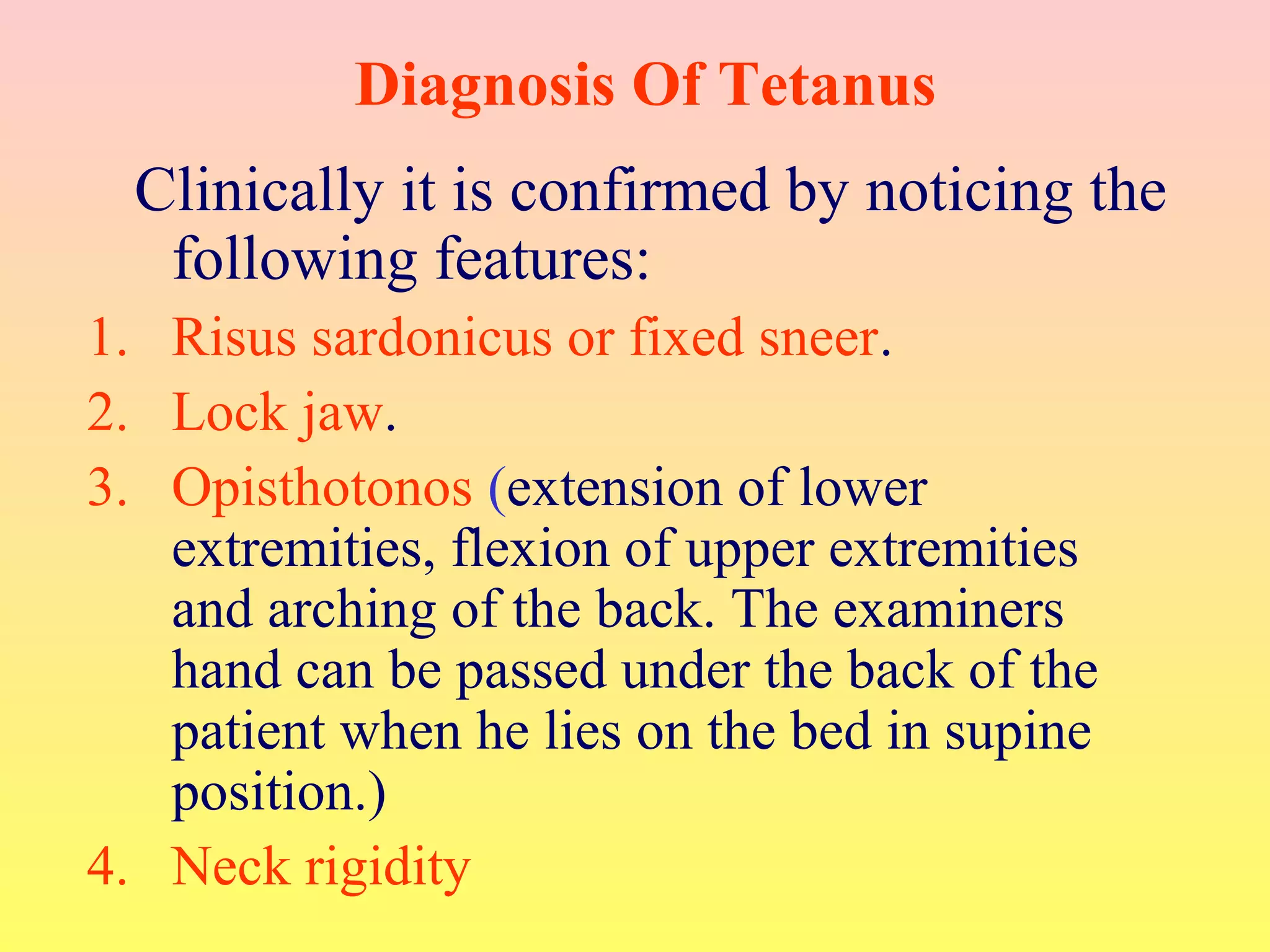 Diagnosis Of Tetanus

Clinically it is confirmed by noticing the following features:

1. Risus sardonicus or fixed sneer.
2. Lock jaw.
3. Opisthotonos (extension of lower extremities, flexion of upper extremities and arching of the back. The examiners hand can be passed under the back of the patient when he lies on the bed in supine position.)
4. Neck rigidity